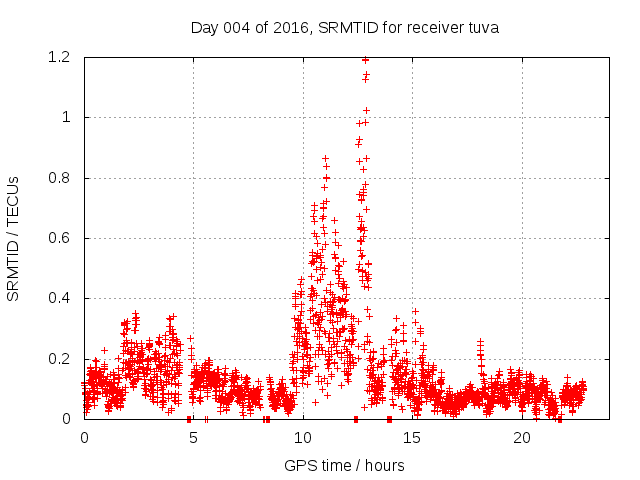 Day 004 of 2016, SRMTID for receiver tuva

SRMTID / TECUs

1.2
1
0.8
0.6
0.4
0.2
0

0
5
10
15
20

GPS time / hours